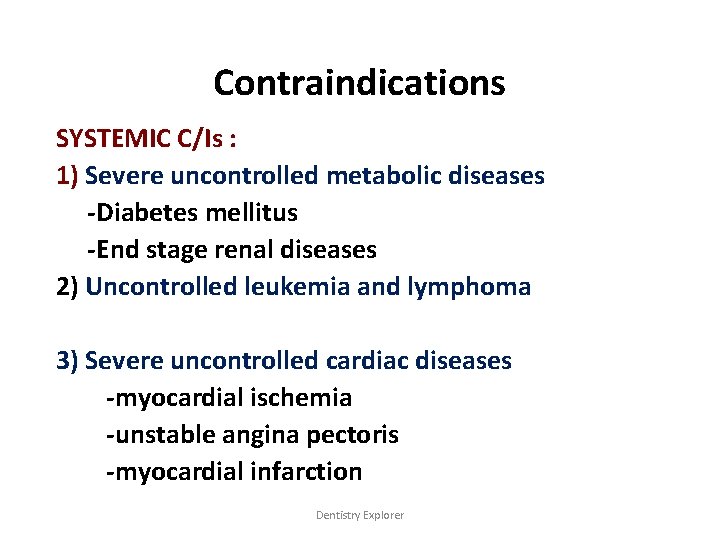 Contraindications

SYSTEMIC C/Is :

1) Severe uncontrolled metabolic diseases
-Diabetes mellitus
-End stage renal diseases

2) Uncontrolled leukemia and lymphoma

3) Severe uncontrolled cardiac diseases
-myocardial ischemia
-unstable angina pectoris
-myocardial infarction

Dentistry Explorer